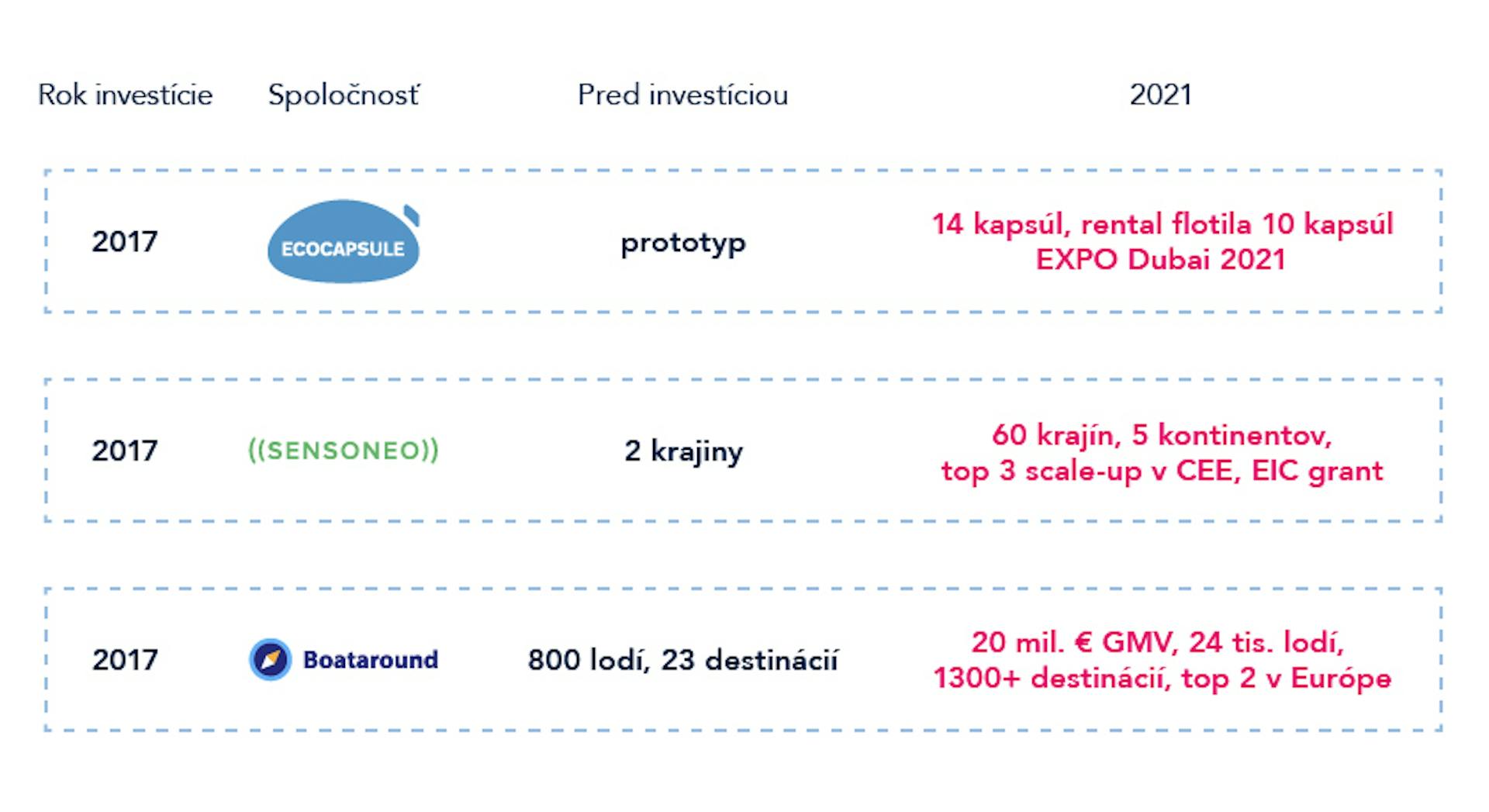 | Rok investície | Spoločnosť | Pred investíciou | 2021 |
|---|---|---|---|
| 2017 | ECOCAPSULE | prototyp | 14 kapsúl, rental flotila 10 kapsúl EXPO Dubai 2021 |
| 2017 | ((SENSONEO)) | 2 krajiny | 60 krajín, 5 kontinentov, top 3 scale-up v CEE, EIC grant |
| 2017 | Boataround | 800 lodí, 23 destinácií | 20 mil. € GMV, 24 tis. lodí, 1300+ destinácií, top 2 v Európe |